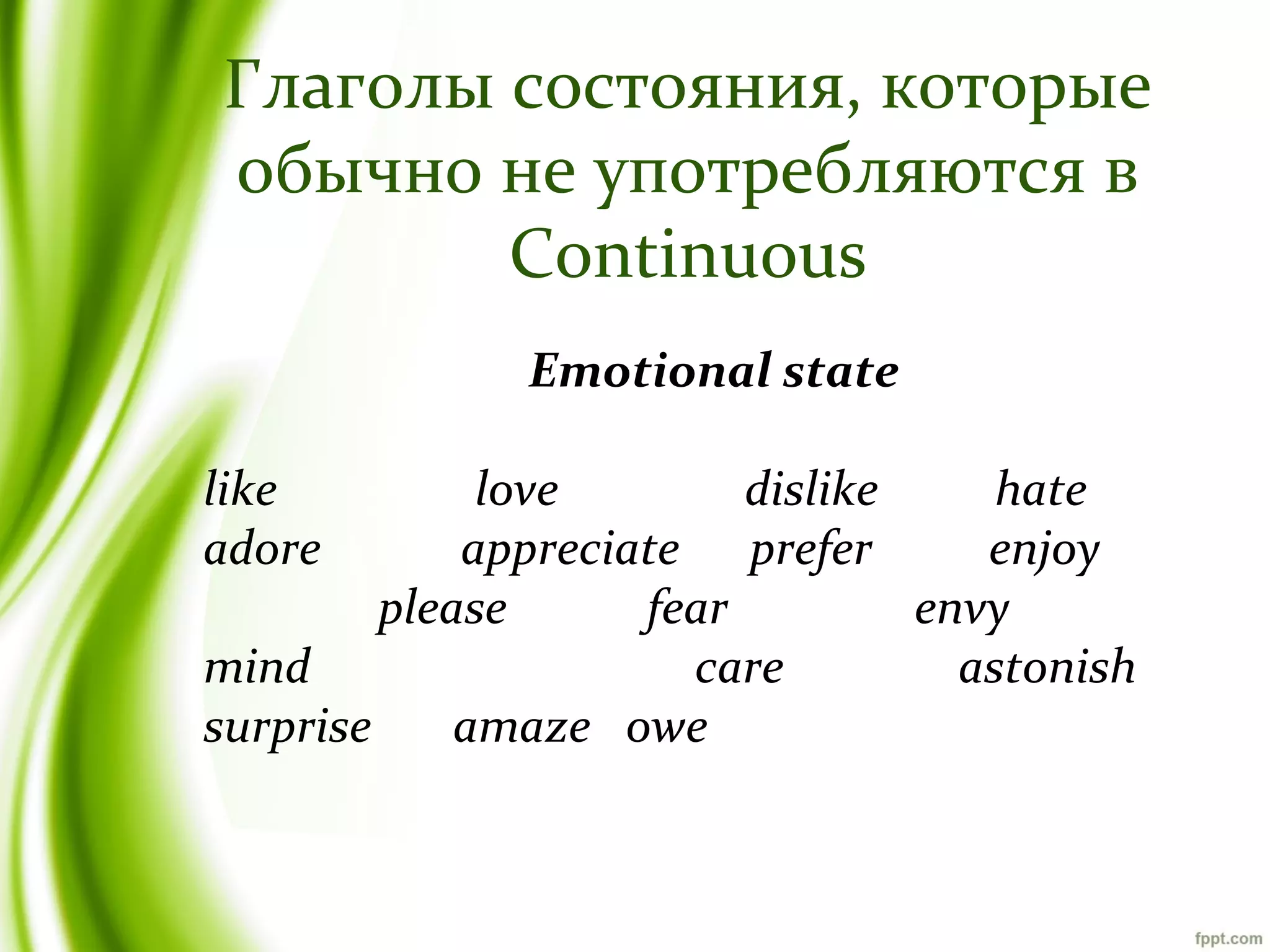 Глаголы состояния, которые обычно не употребляются в Continuous

Emotional state

like love dislike hate
adore appreciate prefer enjoy
please fear envy
mind care astonish
surprise amaze owe

fppt.com